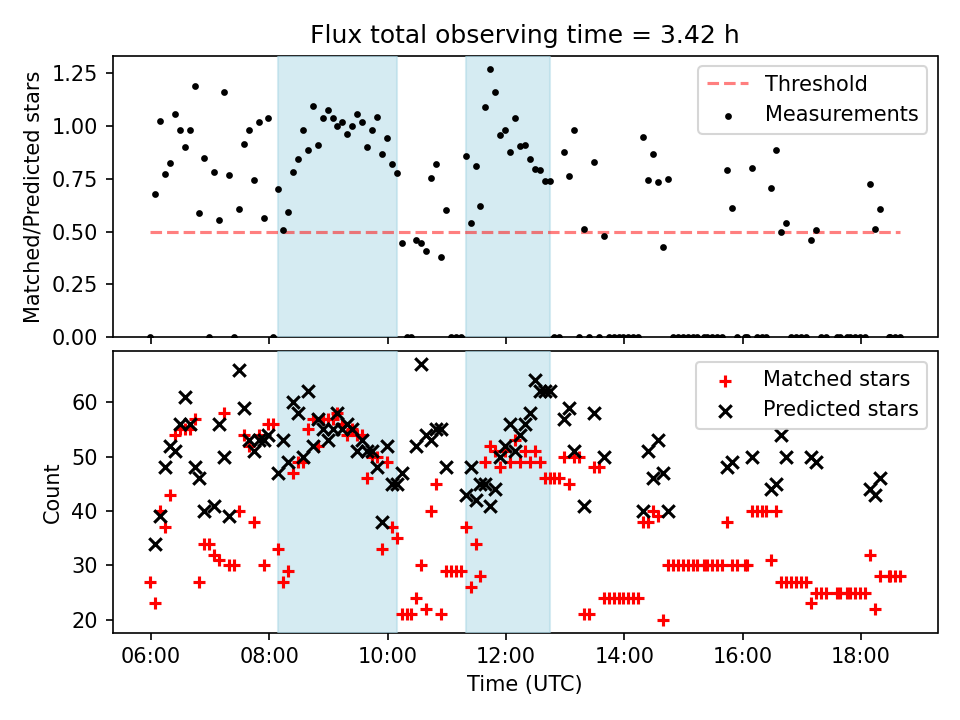 Flux total observing time = 3.42 h

Matched/Predicted stars

1.25
1.00
0.75
0.50
0.25
0.00

Threshold
Measurements

Count

60
50
40
30
20

Matched stars
Predicted stars

06:00
08:00
10:00
12:00
14:00
16:00
18:00

Time (UTC)